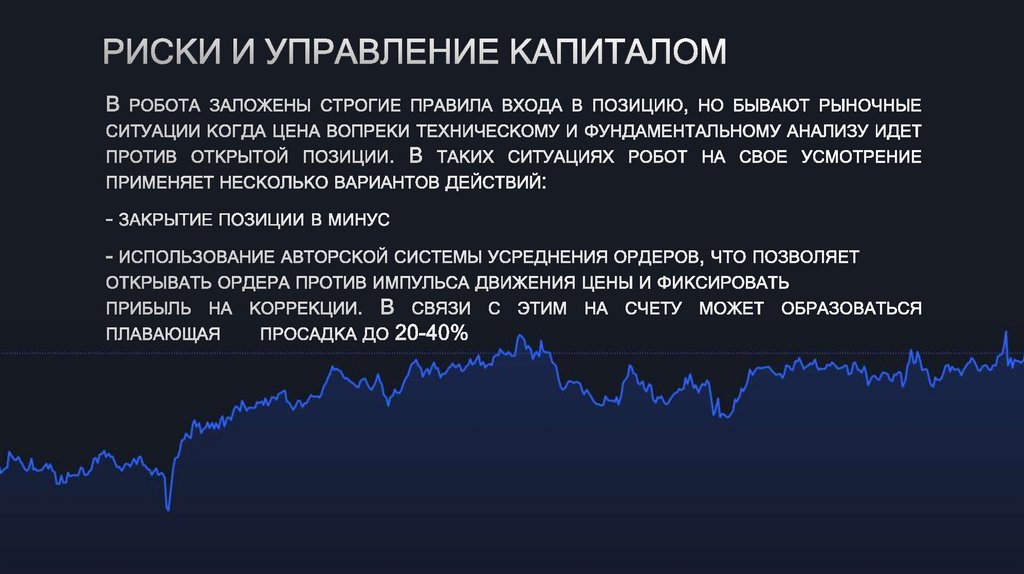 РИСКИ И УПРАВЛЕНИЕ КАПИТАЛОМ

В РОБОТА ЗАЛОЖЕНЫ СТРОГИЕ ПРАВИЛА ВХОДА В ПОЗИЦИЮ, НО БЫВАЮТ РЫНОЧНЫЕ СИТУАЦИИ КОГДА ЦЕНА ВОПРЕКИ ТЕХНИЧЕСКОМУ И ФУНДАМЕНТАЛЬНОМУ АНАЛИЗУ ИДЕТ ПРОТИВ ОТКРЫТОЙ ПОЗИЦИИ. В ТАКИХ СИТУАЦИЯХ РОБОТ НА СВОЕ УСМОТРЕНИЕ ПРИМЕНЯЕТ НЕСКОЛЬКО ВАРИАНТОВ ДЕЙСТВИЙ:

- ЗАКРЫТИЕ ПОЗИЦИИ В МИНУС

- ИСПОЛЬЗОВАНИЕ АВТОРСКОЙ СИСТЕМЫ УСРЕДНЕНИЯ ОРДЕРОВ, ЧТО ПОЗВОЛЯЕТ ОТКРЫВАТЬ ОРДЕРА ПРОТИВ ИМПУЛЬСА ДВИЖЕНИЯ ЦЕНЫ И ФИКСИРОВАТЬ ПРИБЫЛЬ НА КОРРЕКЦИИ. В СВЯЗИ С ЭТИМ НА СЧЕТУ МОЖЕТ ОБРАЗОВАТЬСЯ ПЛАВАЮЩАЯ ПРОСАДКА ДО 20-40%